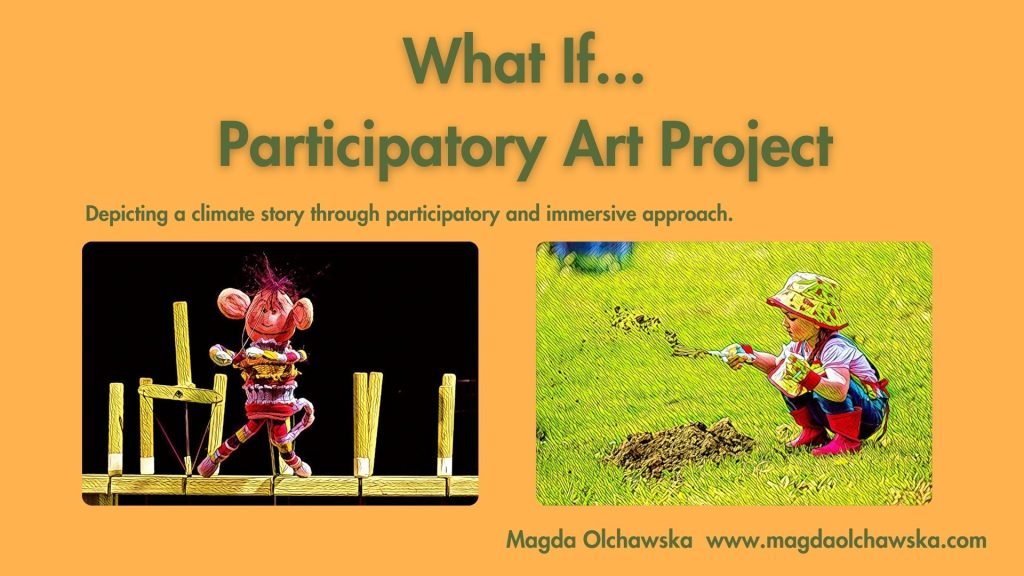 What If...
Participatory Art Project

Depicting a climate story through participatory and immersive approach.

Magda Olchawska www.magdaolchawska.com